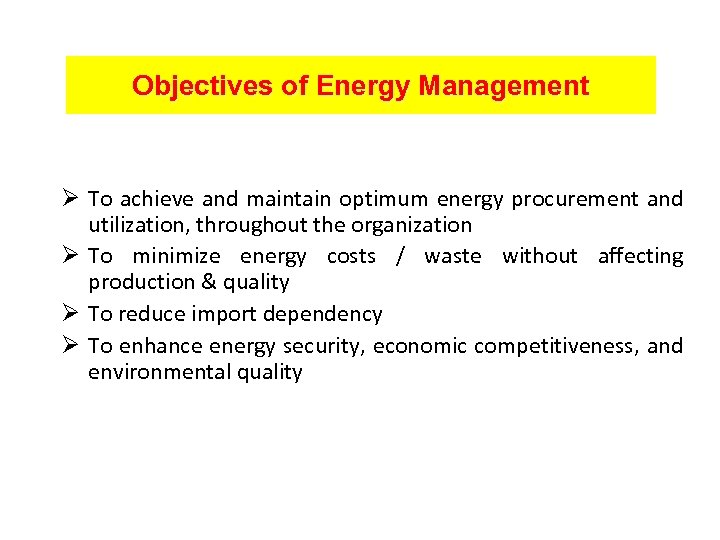 Objectives of Energy Management

➢ To achieve and maintain optimum energy procurement and utilization, throughout the organization

➢ To minimize energy costs / waste without affecting production & quality

➢ To reduce import dependency

➢ To enhance energy security, economic competitiveness, and environmental quality